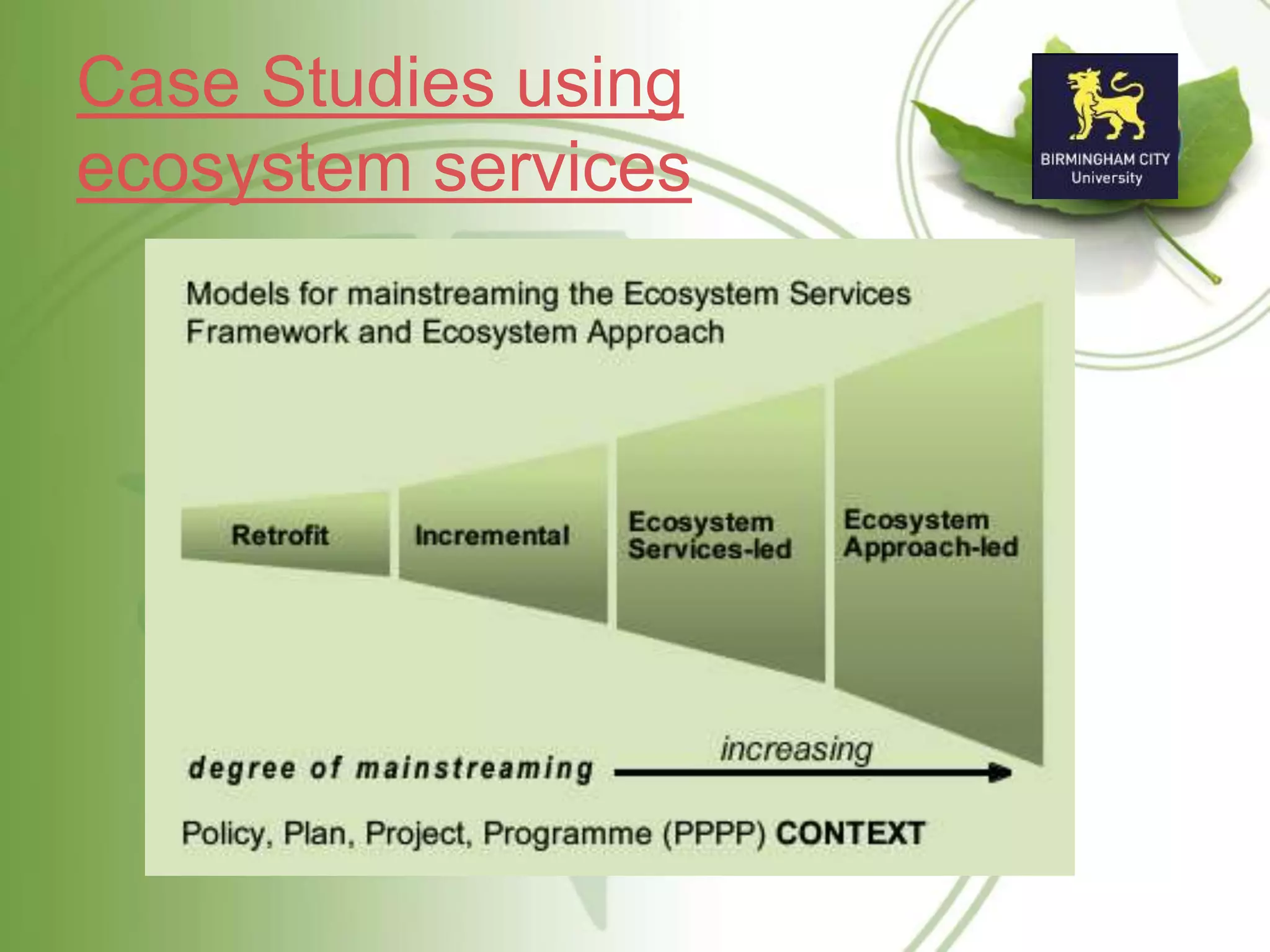 Case Studies using ecosystem services

BIRMINGHAM CITY University

Models for mainstreaming the Ecosystem Services Framework and Ecosystem Approach

Retrofit

Incremental

Ecosystem Services-led

Ecosystem Approach-led

degree of mainstreaming

increasing

Policy, Plan, Project, Programme (PPPP) CONTEXT